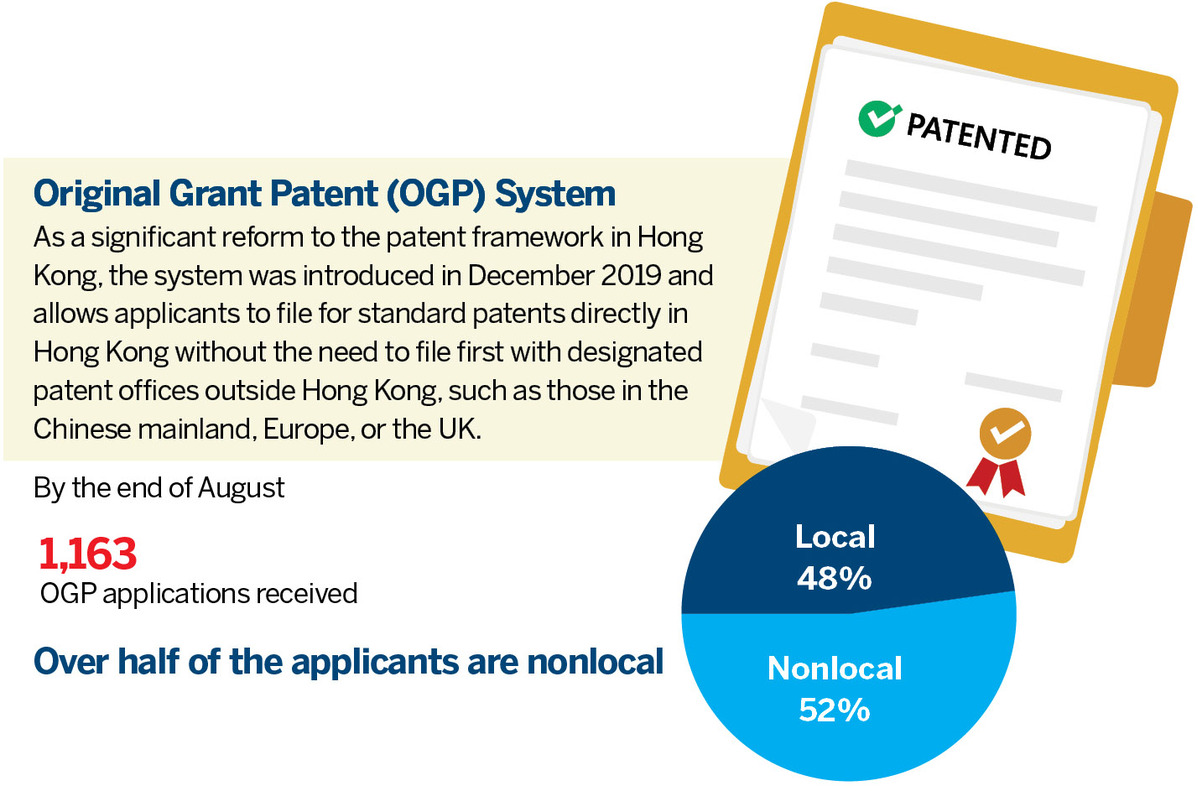 PATENTED

Original Grant Patent (OGP) System
As a significant reform to the patent framework in Hong Kong, the system was introduced in December 2019 and allows applicants to file for standard patents directly in Hong Kong without the need to file first with designated patent offices outside Hong Kong, such as those in the Chinese mainland, Europe, or the UK.

By the end of August

1,163
OGP applications received

Over half of the applicants are nonlocal

Local
48%

Nonlocal
52%